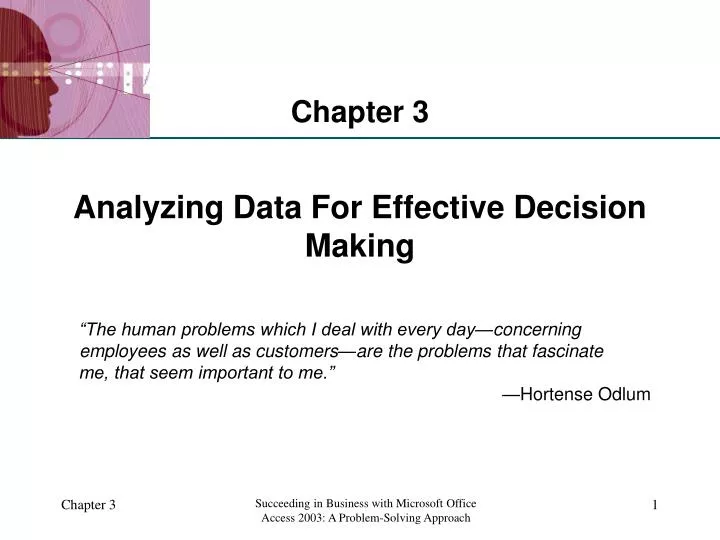 Chapter 3

Analyzing Data For Effective Decision Making

“The human problems which I deal with every day—concerning employees as well as customers—are the problems that fascinate me, that seem important to me.”

—Hortense Odlum

Chapter 3

Succeeding in Business with Microsoft Office Access 2003: A Problem-Solving Approach

1